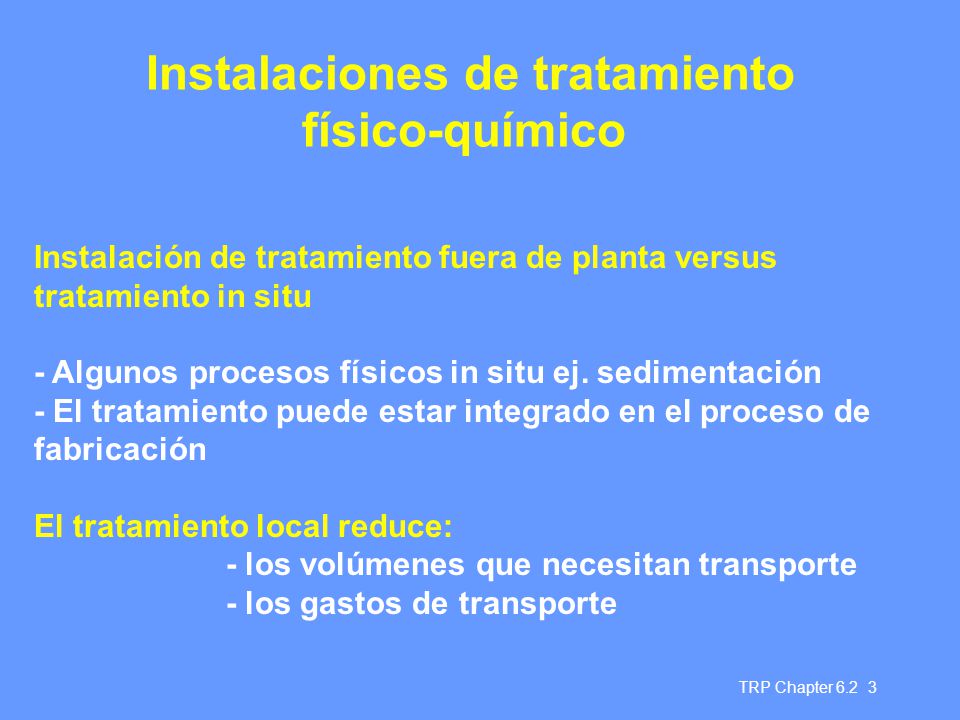 Instalaciones de tratamiento físico-químico

Instalación de tratamiento fuera de planta versus tratamiento in situ

- Algunos procesos físicos in situ ej. sedimentación
- El tratamiento puede estar integrado en el proceso de fabricación

El tratamiento local reduce:
- los volúmenes que necesitan transporte
- los gastos de transporte

TRP Chapter 6.2 3